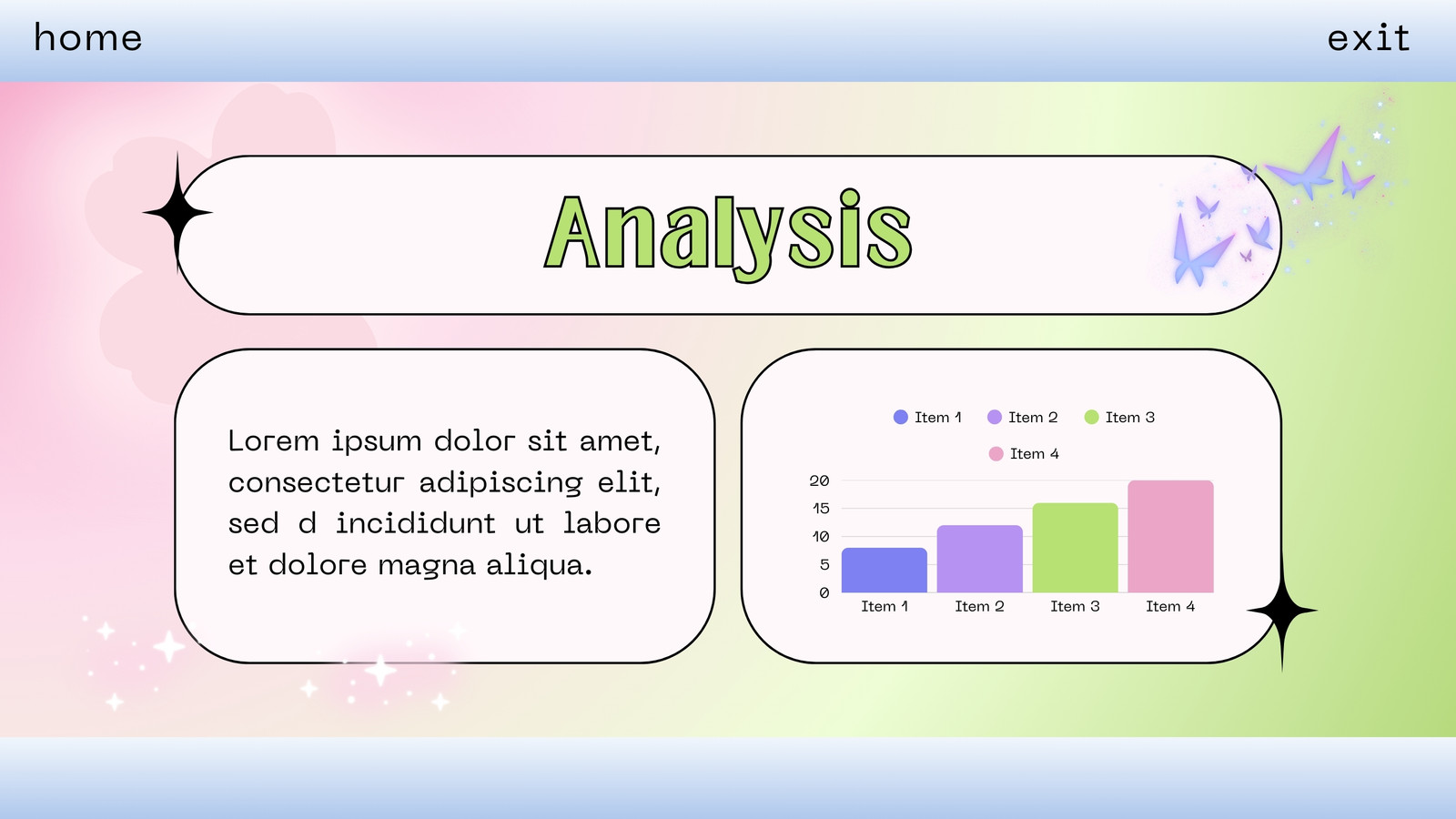 home

exit

Analysis

Lorem ipsum dolor sit amet, consectetur adipiscing elit, sed d incididunt ut labore et dolore magna aliqua.

Item 1 Item 2 Item 3
Item 4

20
15
10
5
0

Item 1 Item 2 Item 3 Item 4